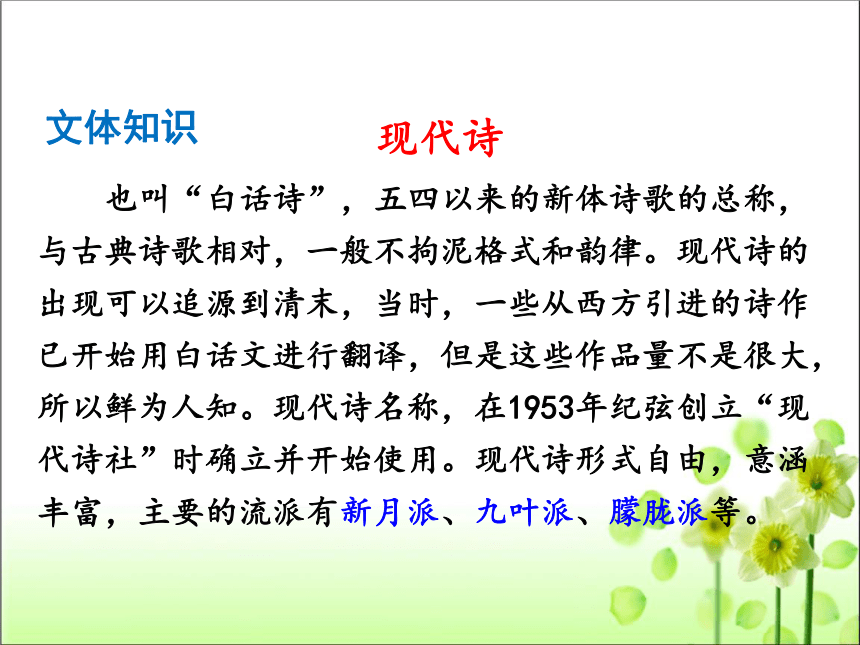 文体知识

现代诗

也叫“白话诗”，五四以来的新体诗歌的总称，与古典诗歌相对，一般不拘泥格式和韵律。现代诗的出现可以追源到清末，当时，一些从西方引进的诗作已开始用白话文进行翻译，但是这些作品量不是很大，所以鲜为人知。现代诗名称，在1953年纪弦创立“现代诗社”时确立并开始使用。现代诗形式自由，意涵丰富，主要的流派有新月派、九叶派、朦胧派等。